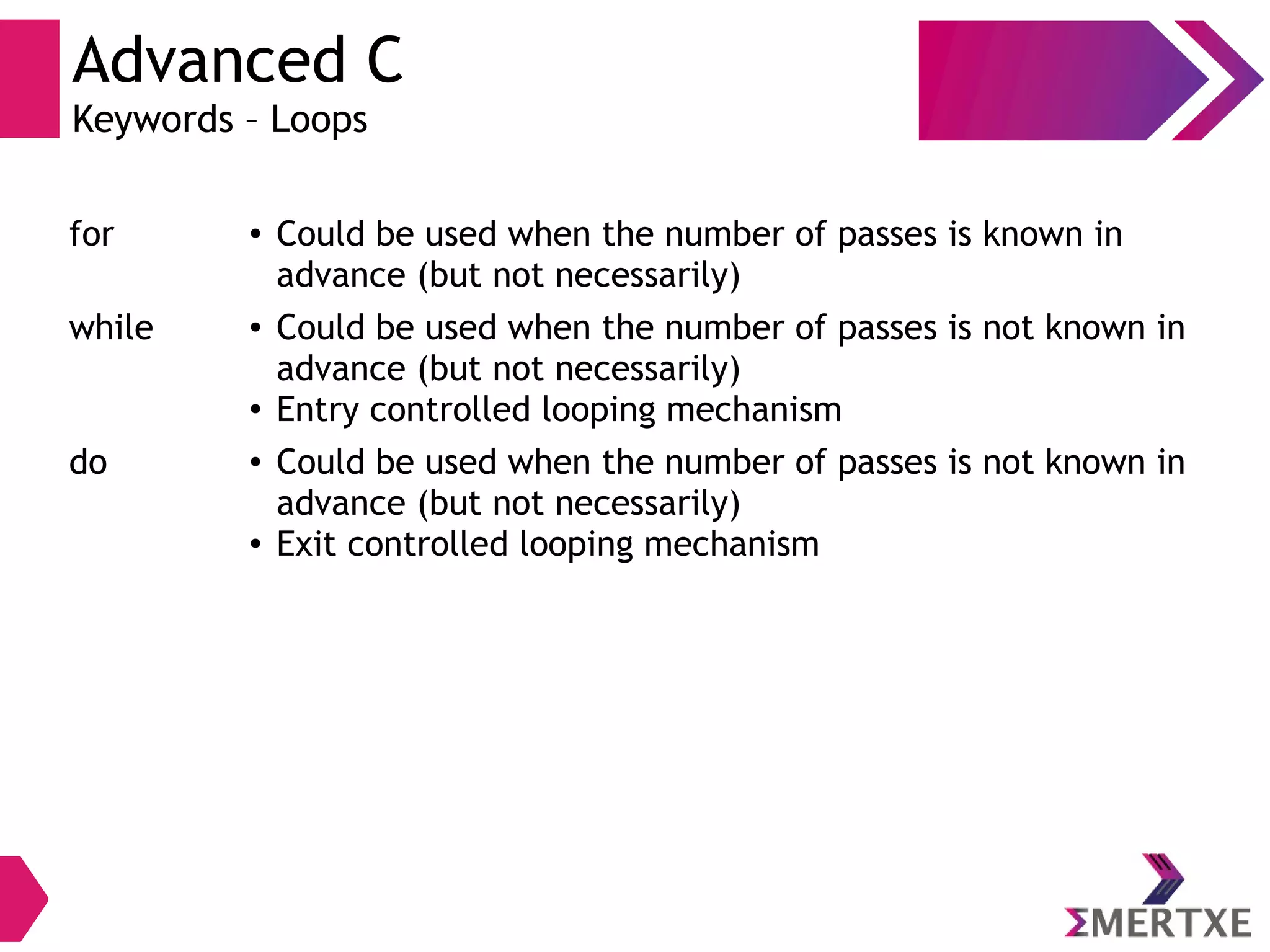 Advanced C
Keywords – Loops

for
• Could be used when the number of passes is known in advance (but not necessarily)

while
• Could be used when the number of passes is not known in advance (but not necessarily)
• Entry controlled looping mechanism

do
• Could be used when the number of passes is not known in advance (but not necessarily)
• Exit controlled looping mechanism

ΣMERTXE